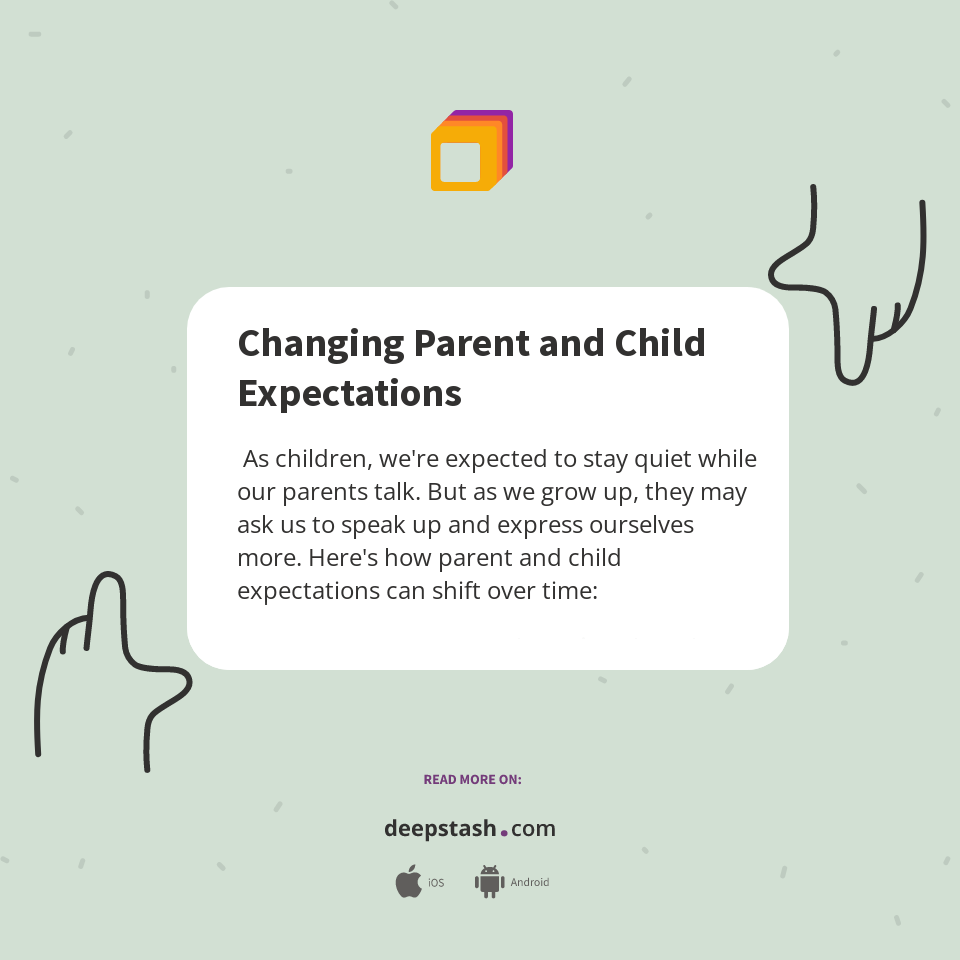 Changing Parent and Child Expectations

As children, we're expected to stay quiet while our parents talk. But as we grow up, they may ask us to speak up and express ourselves more. Here's how parent and child expectations can shift over time:

READ MORE ON:

deepstash.com

iOS Android